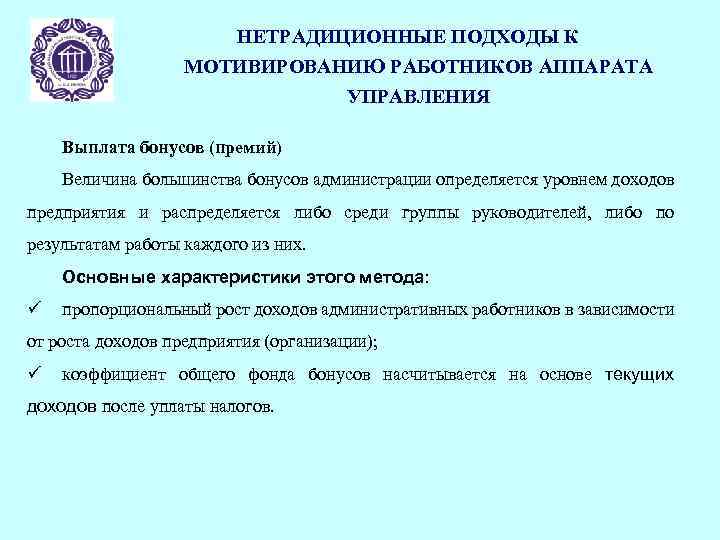 НЕТРАДИЦИОННЫЕ ПОДХОДЫ К МОТИВИРОВАНИЮ РАБОТНИКОВ АППАРАТА УПРАВЛЕНИЯ

Выплата бонусов (премий)

Величина большинства бонусов администрации определяется уровнем доходов предприятия и распределяется либо среди группы руководителей, либо по результатам работы каждого из них.

Основные характеристики этого метода:

✓ пропорциональный рост доходов административных работников в зависимости от роста доходов предприятия (организации);

✓ коэффициент общего фонда бонусов насчитывается на основе текущих доходов после уплаты налогов.